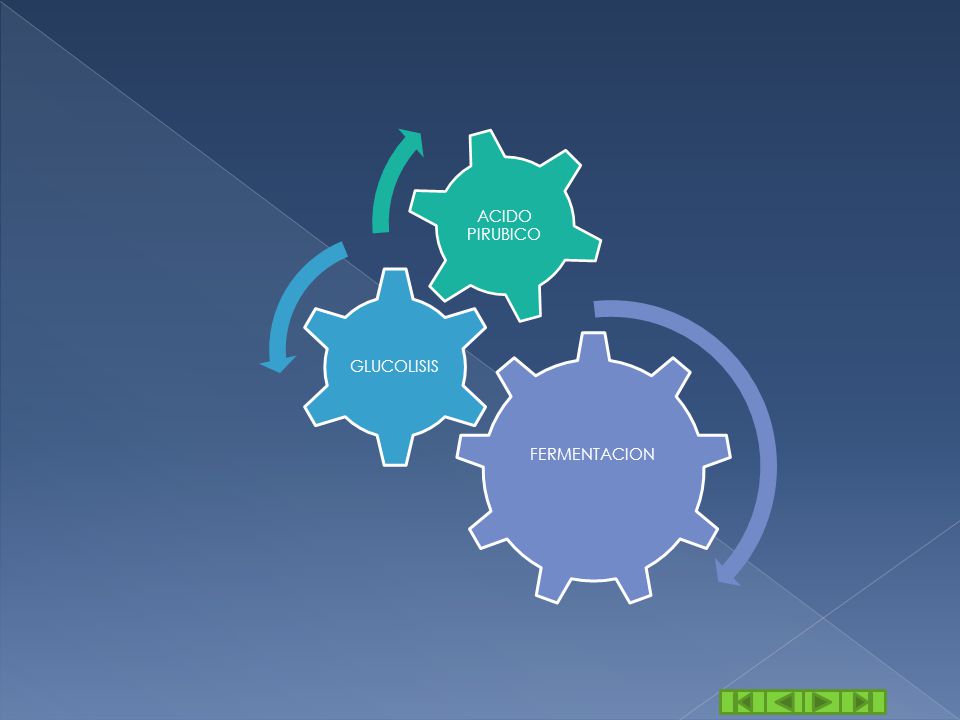 ACIDO PIRUBICO

GLUCOLISIS

FERMENTACION